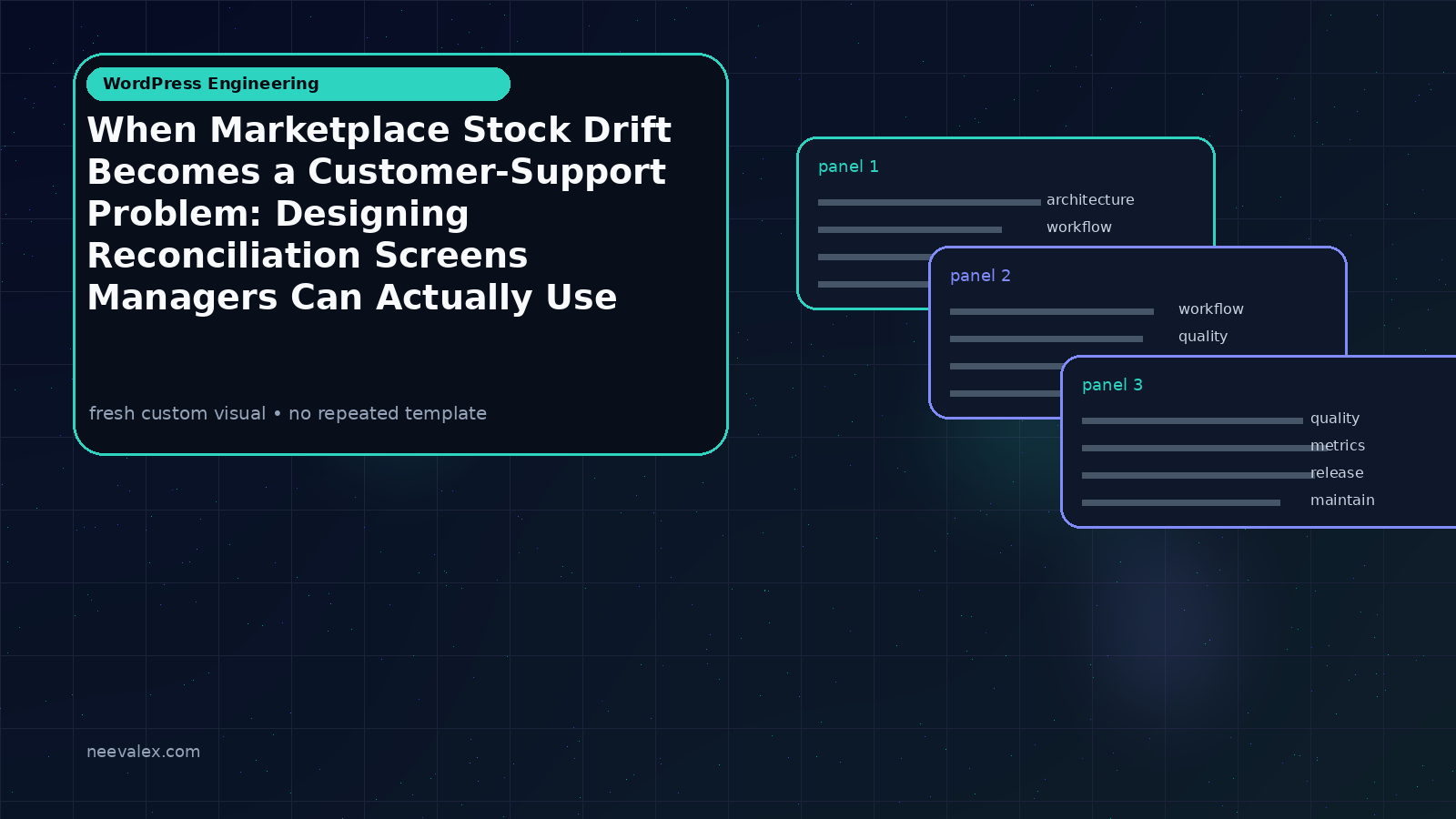 WordPress Engineering

When Marketplace Stock Drift Becomes a Customer-Support Problem: Designing Reconciliation Screens Managers Can Actually Use

fresh custom visual • no repeated template

panel 1
architecture
workflow

panel 2
workflow
quality

panel 3
quality
metrics
release
maintain

neevalex.com